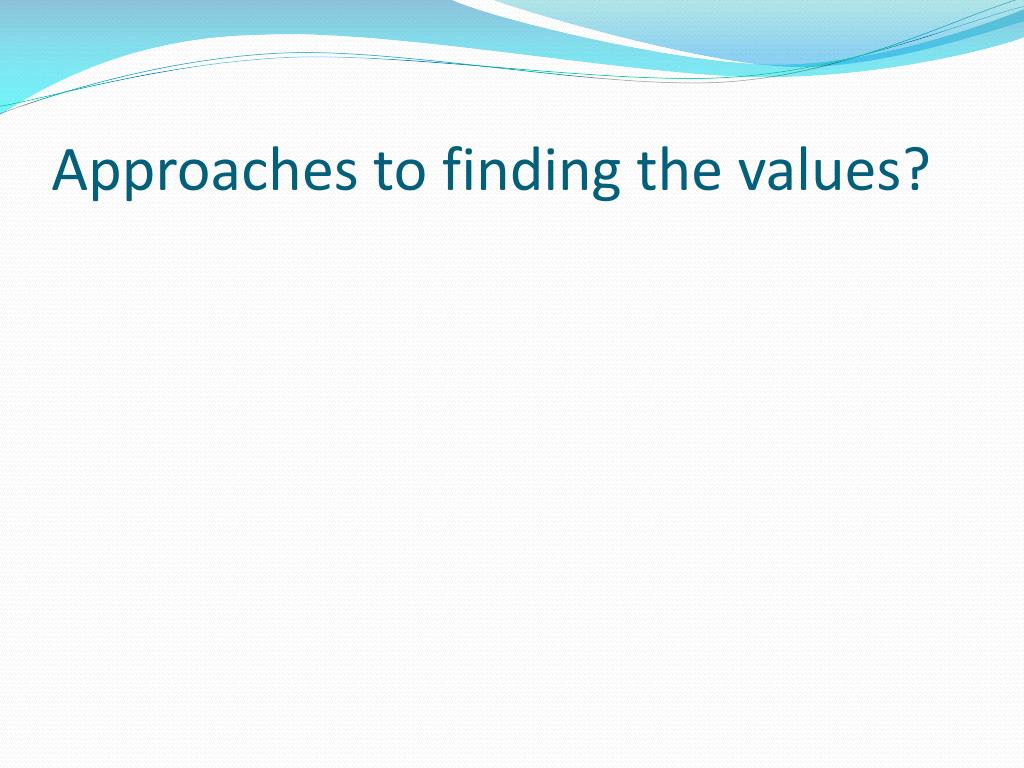 Approaches to finding the values?